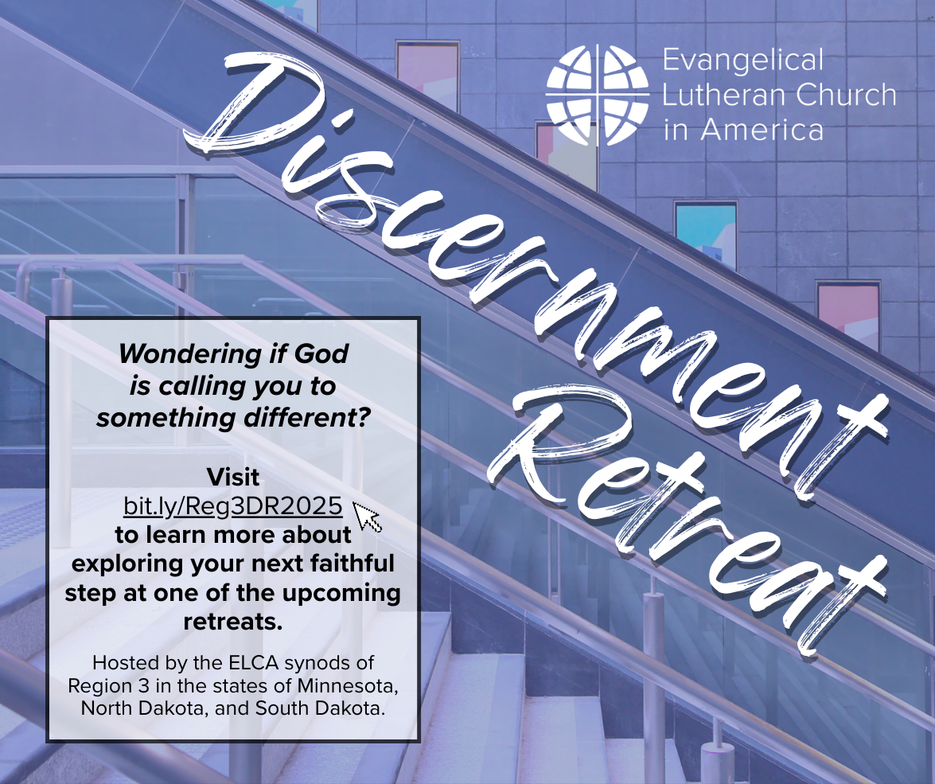 Evangelical Lutheran Church in America

Discernment Retreat

Wondering if God is calling you to something different?

Visit bit.ly/Reg3DR2025 to learn more about exploring your next faithful step at one of the upcoming retreats.

Hosted by the ELCA synods of Region 3 in the states of Minnesota, North Dakota, and South Dakota.